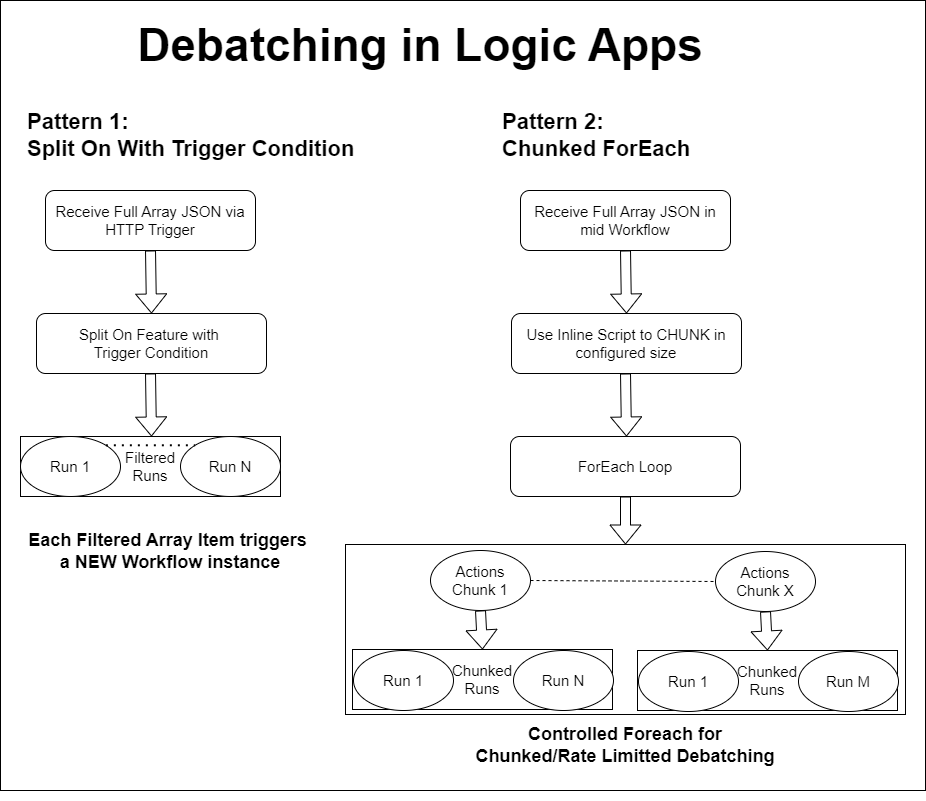 Debatching in Logic Apps

Pattern 1:
Split On With Trigger Condition

Receive Full Array JSON via HTTP Trigger

Split On Feature with Trigger Condition

Run 1
Filtered Runs
Run N

Each Filtered Array Item triggers a NEW Workflow instance

Pattern 2:
Chunked ForEach

Receive Full Array JSON in mid Workflow

Use Inline Script to CHUNK in configured size

ForEach Loop

Actions Chunk 1

Actions Chunk X

Run 1
Chunked Runs
Run N

Run 1
Chunked Runs
Run M

Controlled Foreach for Chunked/Rate Limitted Debatching